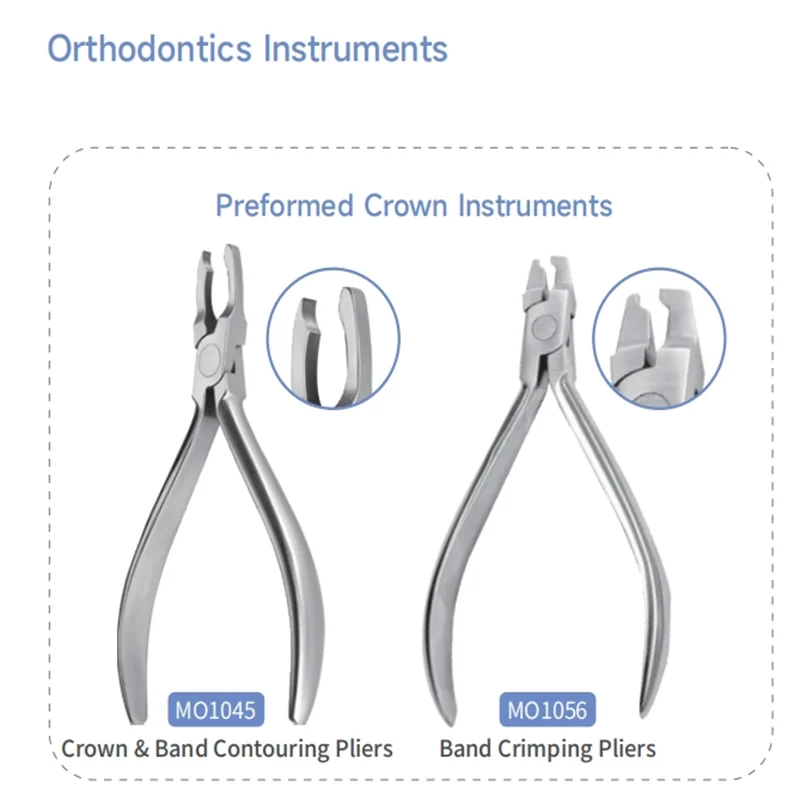 Orthodontics Instruments

Preformed Crown Instruments

MO1045
Crown & Band Contouring Pliers

MO1056
Band Crimping Pliers